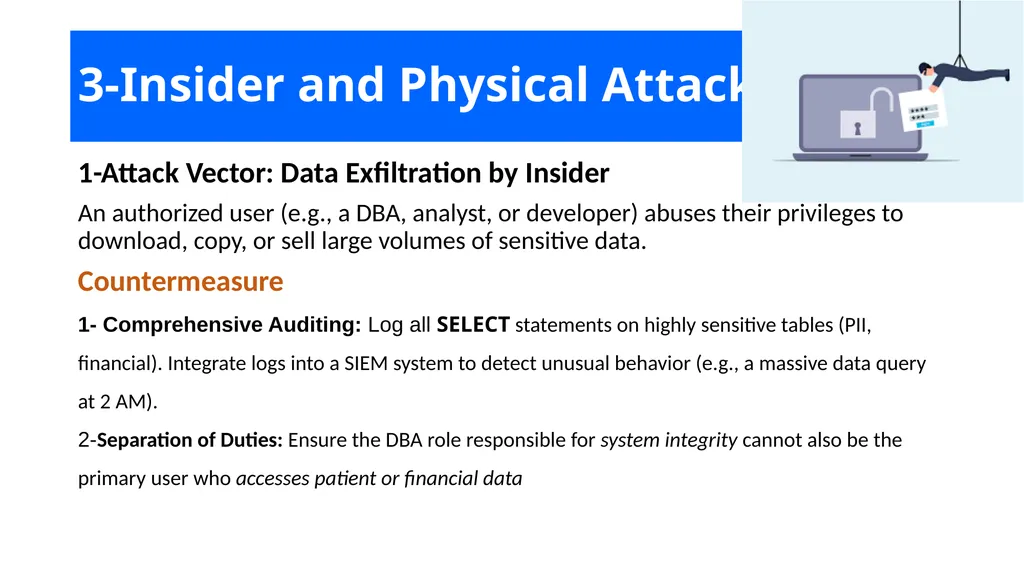 3-Insider and Physical Attack

1-Attack Vector: Data Exfiltration by Insider

An authorized user (e.g., a DBA, analyst, or developer) abuses their privileges to download, copy, or sell large volumes of sensitive data.

Countermeasure

1- Comprehensive Auditing: Log all SELECT statements on highly sensitive tables (PII, financial). Integrate logs into a SIEM system to detect unusual behavior (e.g., a massive data query at 2 AM).

2-Separation of Duties: Ensure the DBA role responsible for system integrity cannot also be the primary user who accesses patient or financial data